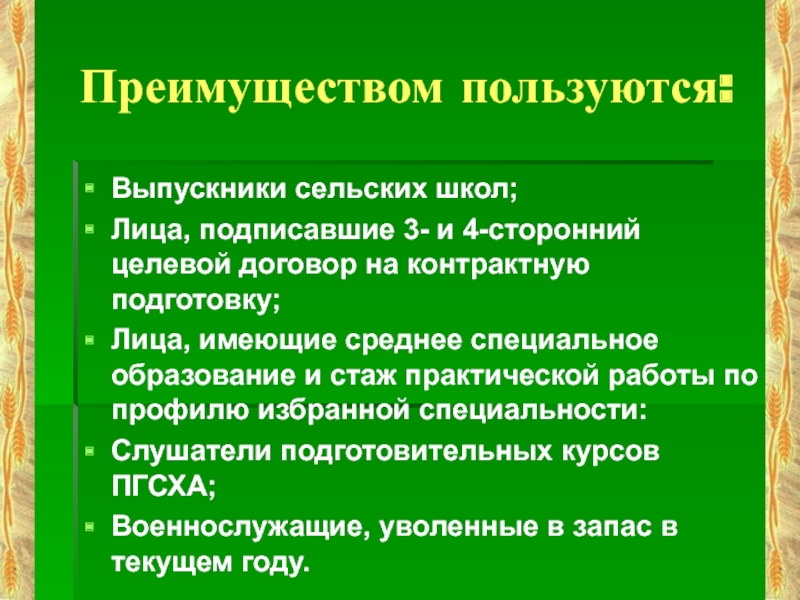 Преимуществом пользуются:

- Выпускники сельских школ;
- Лица, подписавшие 3- и 4-сторонний целевой договор на контрактную подготовку;
- Лица, имеющие среднее специальное образование и стаж практической работы по профилю избранной специальности:
- Слушатели подготовительных курсов ПГСХА;
- Военнослужащие, уволенные в запас в текущем году.